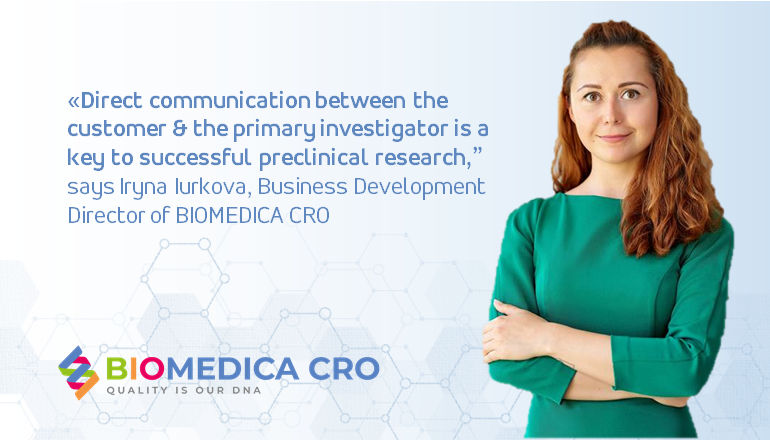 «Direct communication between the customer & the primary investigator is a key to successful preclinical research,” says Iryna Iurkova, Business Development Director of BIOMEDICA CRO

BIOMEDICA CRO
QUALITY IS OUR DNA